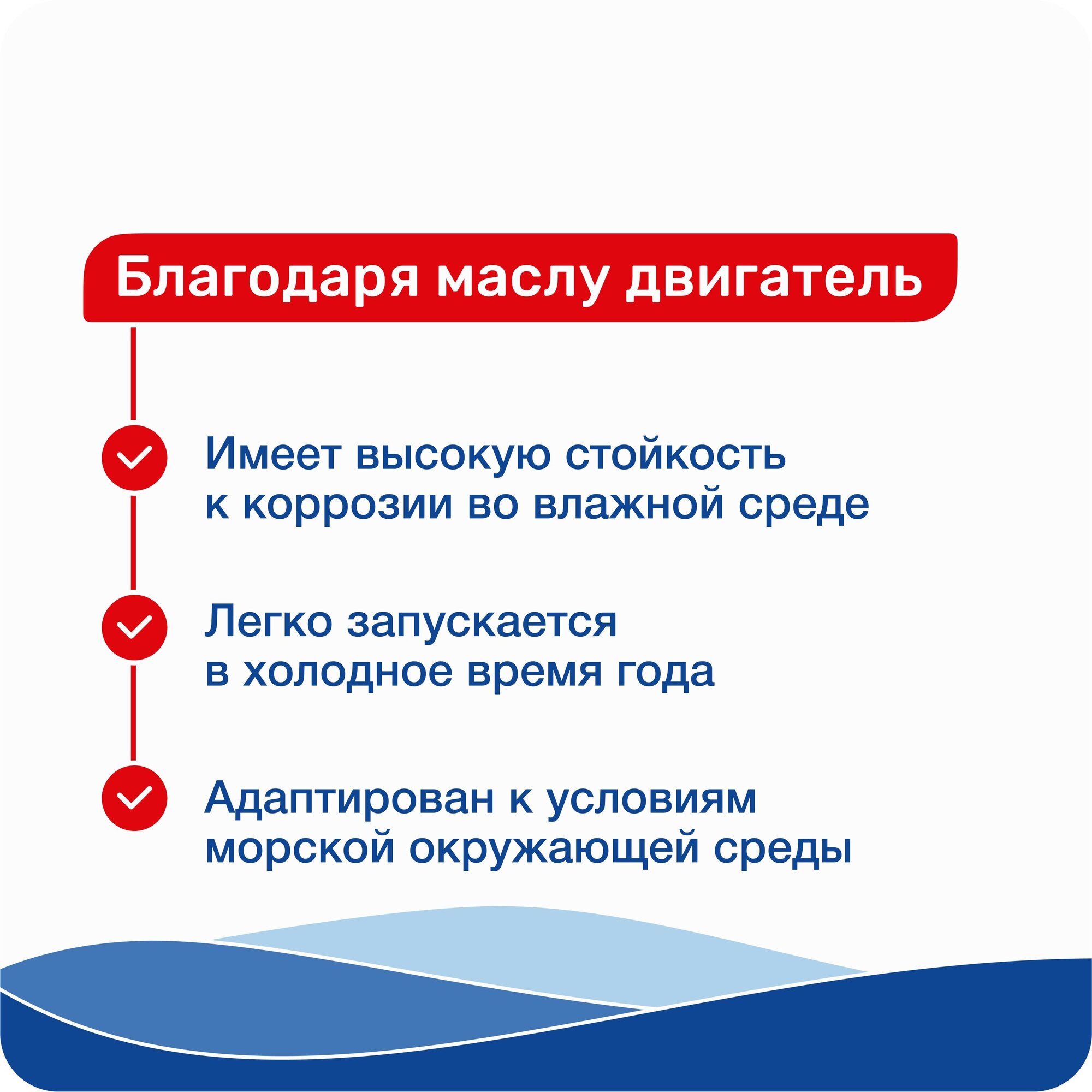 Благодаря маслу двигатель

Имеет высокую стойкость к коррозии во влажной среде

Легко запускается в холодное время года

Адаптирован к условиям морской окружающей среды